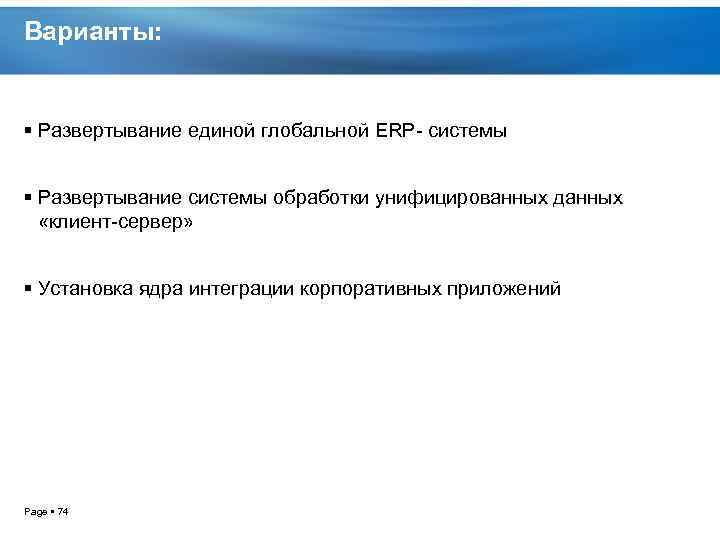 Варианты:

▪ Развертывание единой глобальной ERP- системы

▪ Развертывание системы обработки унифицированных данных «клиент-сервер»

▪ Установка ядра интеграции корпоративных приложений

Page ▪ 74